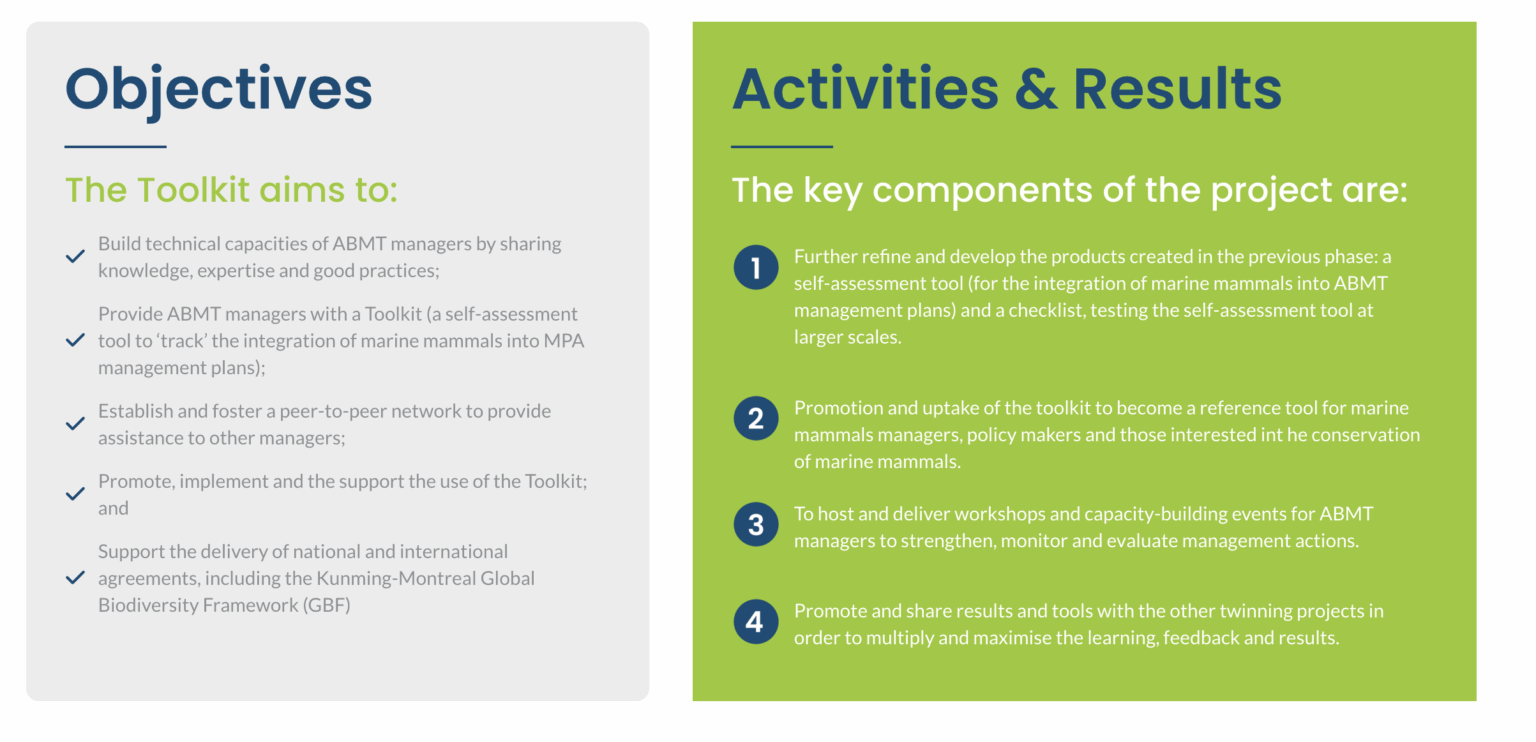 Objectives

The Toolkit aims to:

Build technical capacities of ABMT managers by sharing knowledge, expertise and good practices;

Provide ABMT managers with a Toolkit (a self-assessment tool to ‘track’ the integration of marine mammals into MPA management plans);

Establish and foster a peer-to-peer network to provide assistance to other managers;

Promote, implement and the support the use of the Toolkit; and

Support the delivery of national and international agreements, including the Kunming-Montreal Global Biodiversity Framework (GBF)

Activities & Results

The key components of the project are:

1 Further refine and develop the products created in the previous phase: a self-assessment tool (for the integration of marine mammals into ABMT management plans) and a checklist, testing the self-assessment tool at larger scales.

2 Promotion and uptake of the toolkit to become a reference tool for marine mammals managers, policy makers and those interested int he conservation of marine mammals.

3 To host and deliver workshops and capacity-building events for ABMT managers to strengthen, monitor and evaluate management actions.

4 Promote and share results and tools with the other twinning projects in order to multiply and maximise the learning, feedback and results.